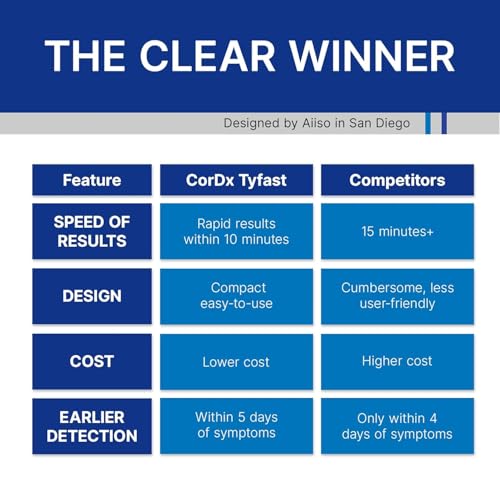 THE CLEAR WINNER

Designed by Aiiso in San Diego

| Feature | CorDx Tyfast | Competitors |
|---|---|---|
| SPEED OF RESULTS | Rapid results within 10 minutes | 15 minutes+ |
| DESIGN | Compact easy-to-use | Cumbersome, less user-friendly |
| COST | Lower cost | Higher cost |
| EARLIER DETECTION | Within 5 days of symptoms | Only within 4 days of symptoms |